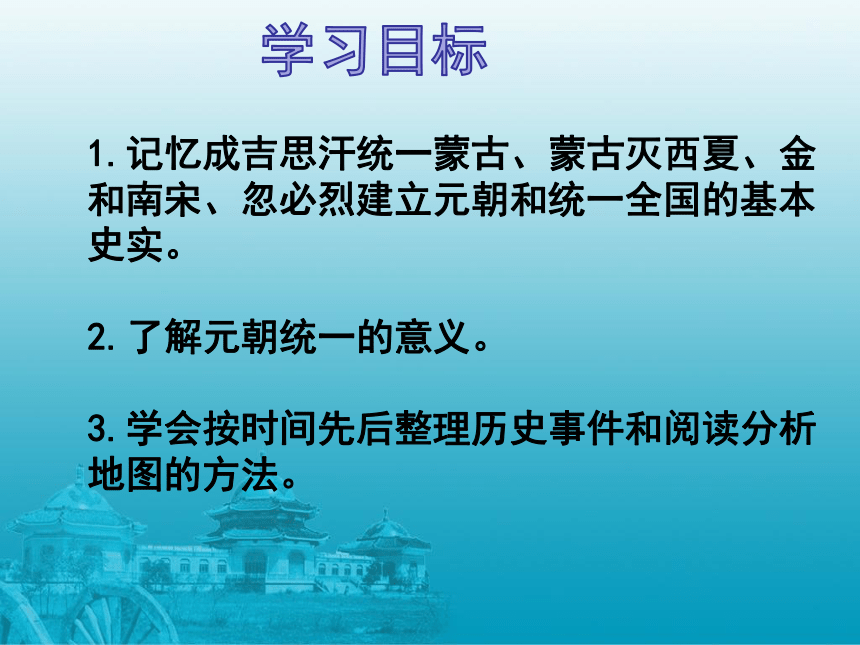 学习目标

1. 记忆成吉思汗统一蒙古、蒙古灭西夏、金和南宋、忽必烈建立元朝和统一全国的基本史实。

2. 了解元朝统一的意义。

3. 学会按时间先后整理历史事件和阅读分析地图的方法。